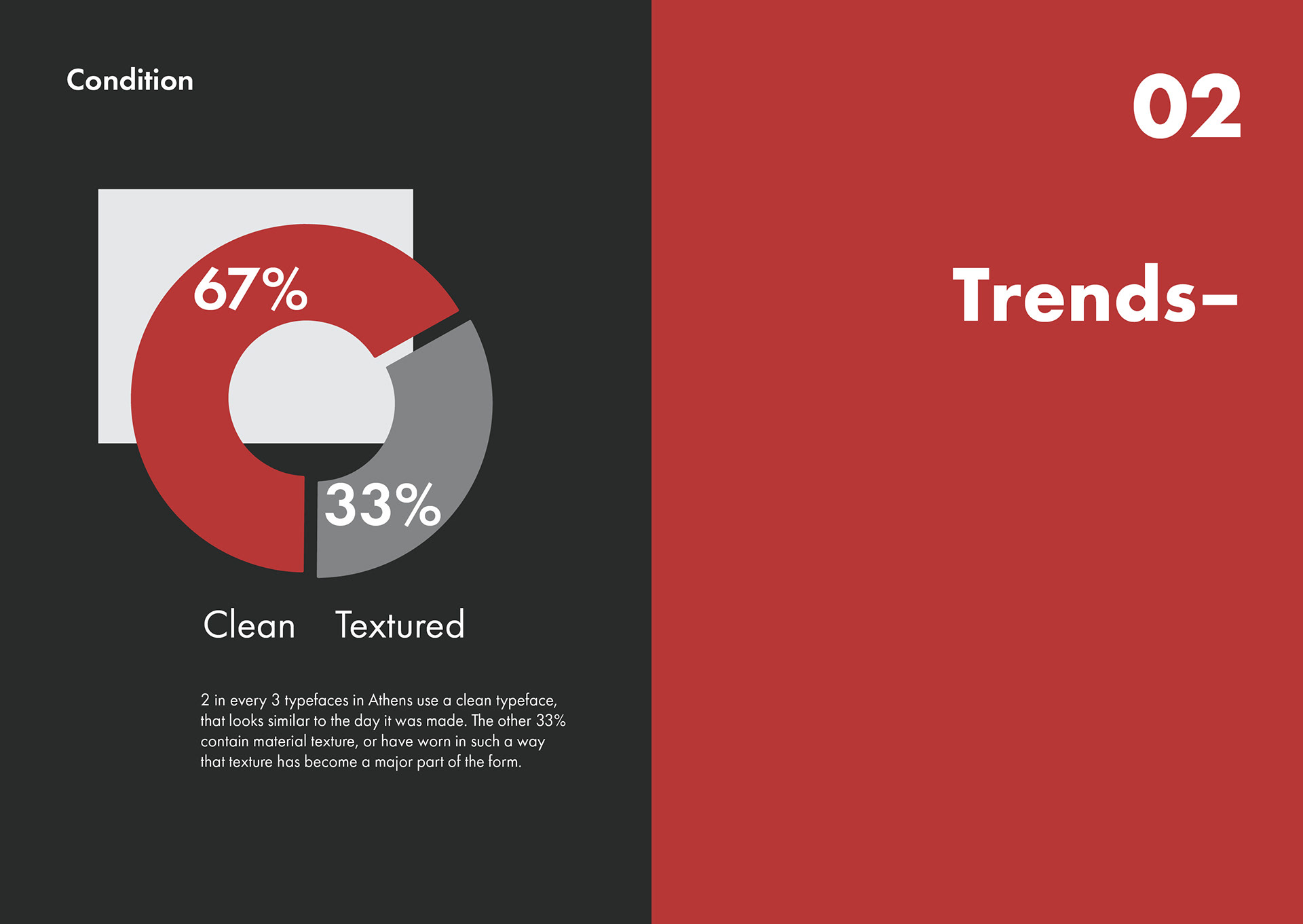 Condition

67%

33%

Clean Textured

2 in every 3 typefaces in Athens use a clean typeface, that looks similar to the day it was made. The other 33% contain material texture, or have worn in such a way that texture has become a major part of the form.

02

Trends–